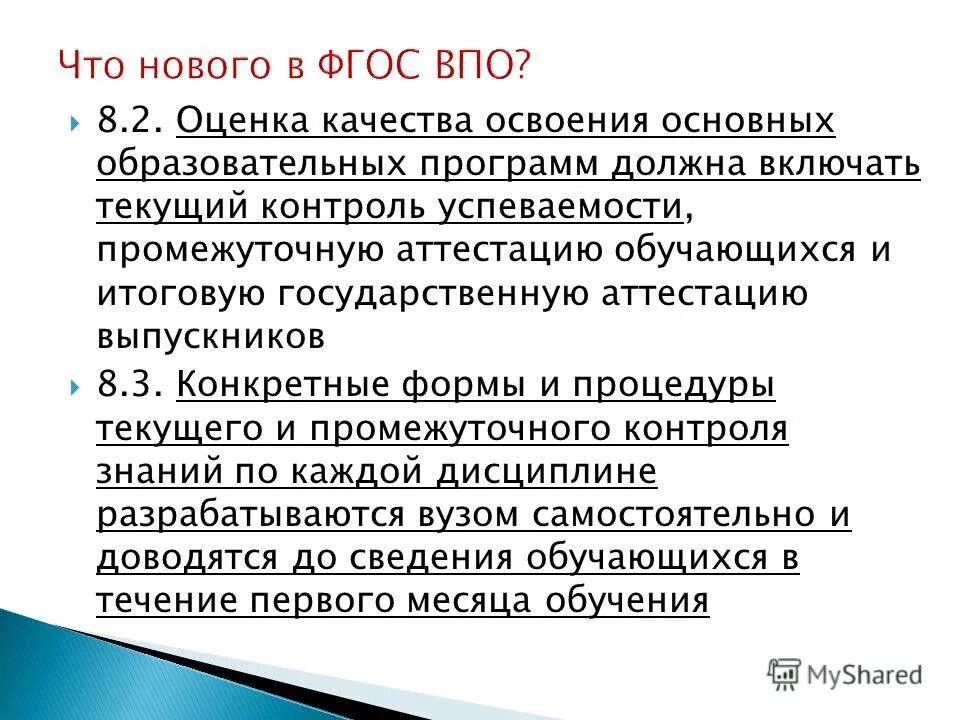 Что нового в ФГОС ВПО?

8.2. Оценка качества освоения основных образовательных программ должна включать текущий контроль успеваемости, промежуточную аттестацию обучающихся и итоговую государственную аттестацию выпускников

8.3. Конкретные формы и процедуры текущего и промежуточного контроля знаний по каждой дисциплине разрабатываются вузом самостоятельно и доводятся до сведения обучающихся в течение первого месяца обучения

MyShared